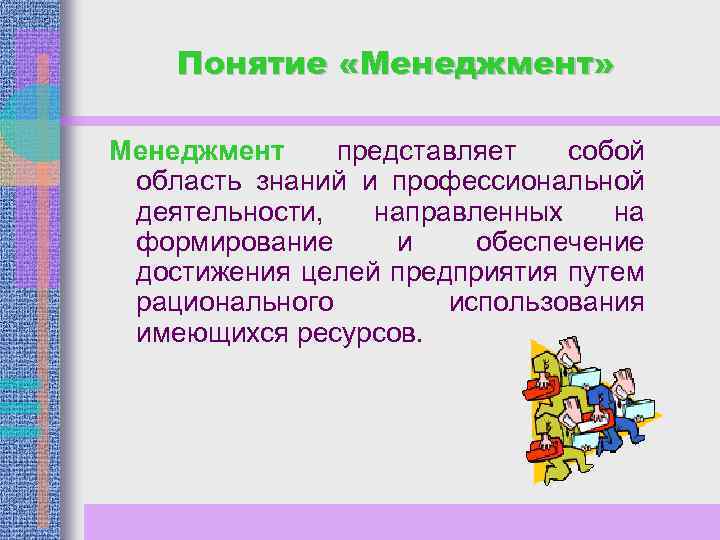 Понятие «Менеджмент»

Менеджмент представляет собой область знаний и профессиональной деятельности, направленных на формирование и обеспечение достижения целей предприятия путем рационального использования имеющихся ресурсов.